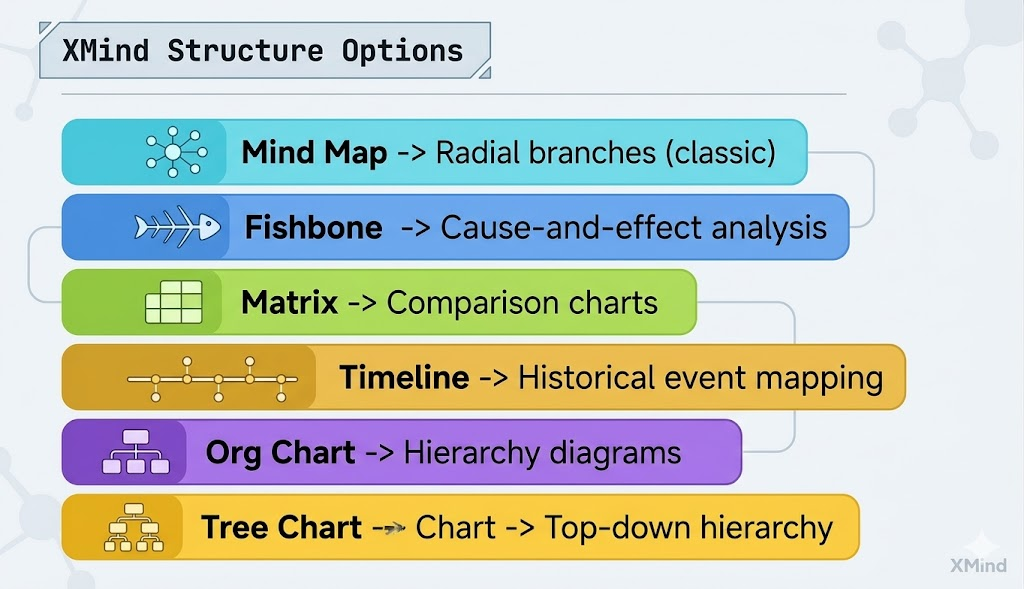 XMind Structure Options

Mind Map -> Radial branches (classic)

Fishbone -> Cause-and-effect analysis

Matrix -> Comparison charts

Timeline -> Historical event mapping

Org Chart -> Hierarchy diagrams

Tree Chart -> Chart -> Top-down hierarchy

XMind